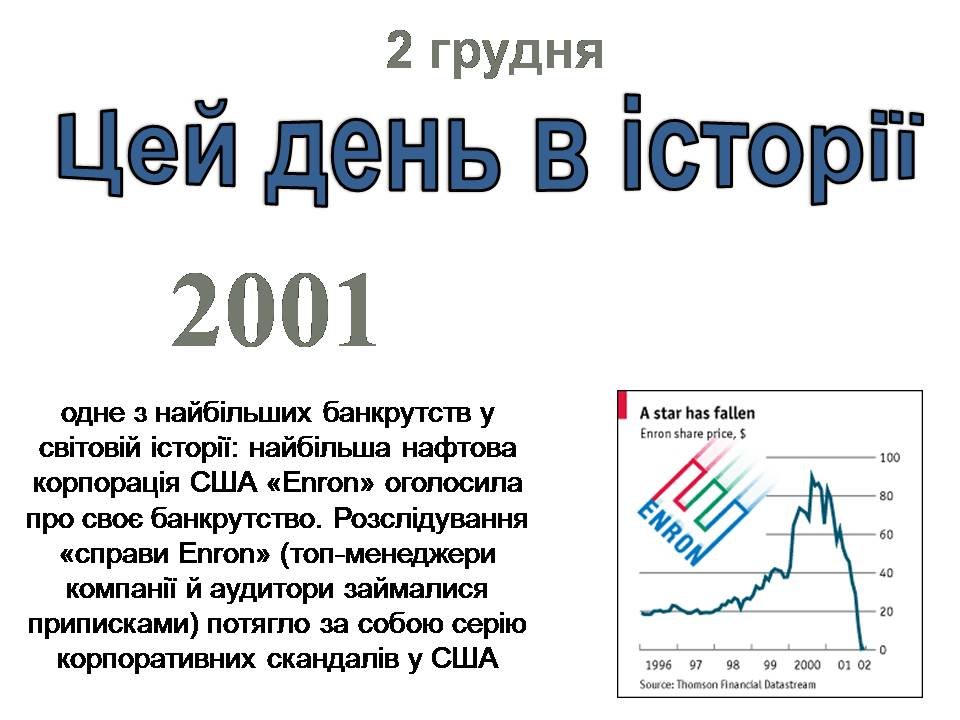 2 грудня

Цей день в історії

2001

одне з найбільших банкрутств у світовій історії: найбільша нафтова корпорація США «Enron» оголосила про своє банкрутство. Розслідування «справи Enron» (топ-менеджери компанії й аудитори займалися приписками) потягло за собою серію корпоративних скандалів у США

A star has fallen
Enron share price, $
ENRON
100
80
60
40
20
0
1996 97 98 99 2000 01 02
Source: Thomson Financial Datastream